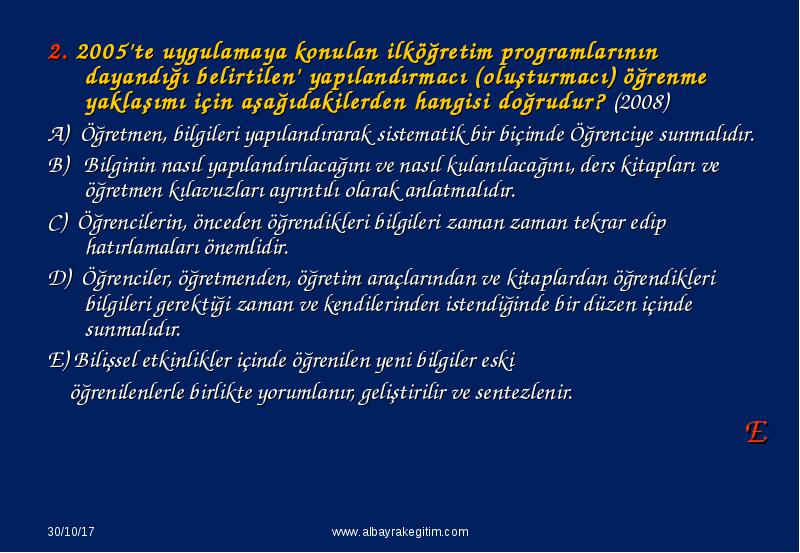 2. 2005'te uygulamaya konulan ilköğretim programlarının dayandığı belirtilen' yapılandırmacı (oluşturmacı) öğrenme yaklaşımı için aşağıdakilerden hangisi doğrudur? (2008)

A) Öğretmen, bilgileri yapılandırarak sistematik bir biçimde Öğrenciye sunmalıdır.

B) Bilginin nasıl yapılandırılacağını ve nasıl kulanılacağını, ders kitapları ve öğretmen kılavuzları ayrıntılı olarak anlatmalıdır.

C) Öğrencilerin, önceden öğrendikleri bilgileri zaman zaman tekrar edip hatırlamaları önemlidir.

D) Öğrenciler, öğretmenden, öğretim araçlarından ve kitaplardan öğrendikleri bilgileri gerektiği zaman ve kendilerinden istendiğinde bir düzen içinde sunmalıdır.

E) Bilişsel etkinlikler içinde öğrenilen yeni bilgiler eski öğrenilenlerle birlikte yorumlanır, geliştirilir ve sentezlenir.

E

30/10/17

www.albayrakegitim.com